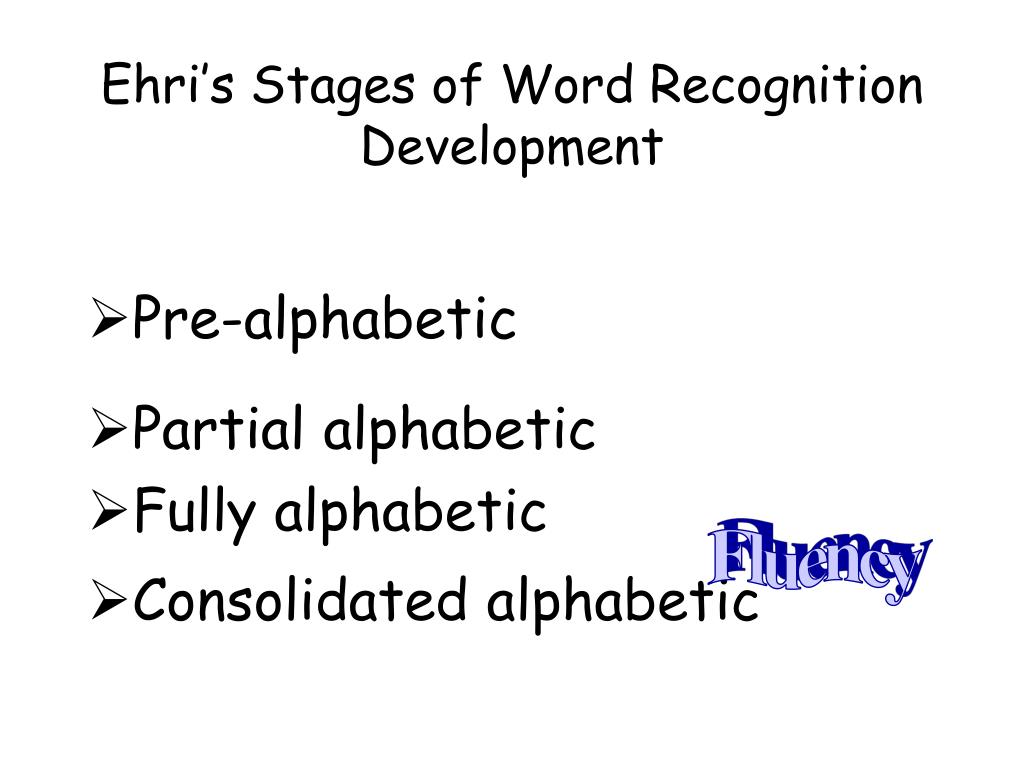 Ehri's Stages of Word Recognition Development

➢Pre-alphabetic

➢Partial alphabetic

➢Fully alphabetic

➢Consolidated alphabetic

Fluency